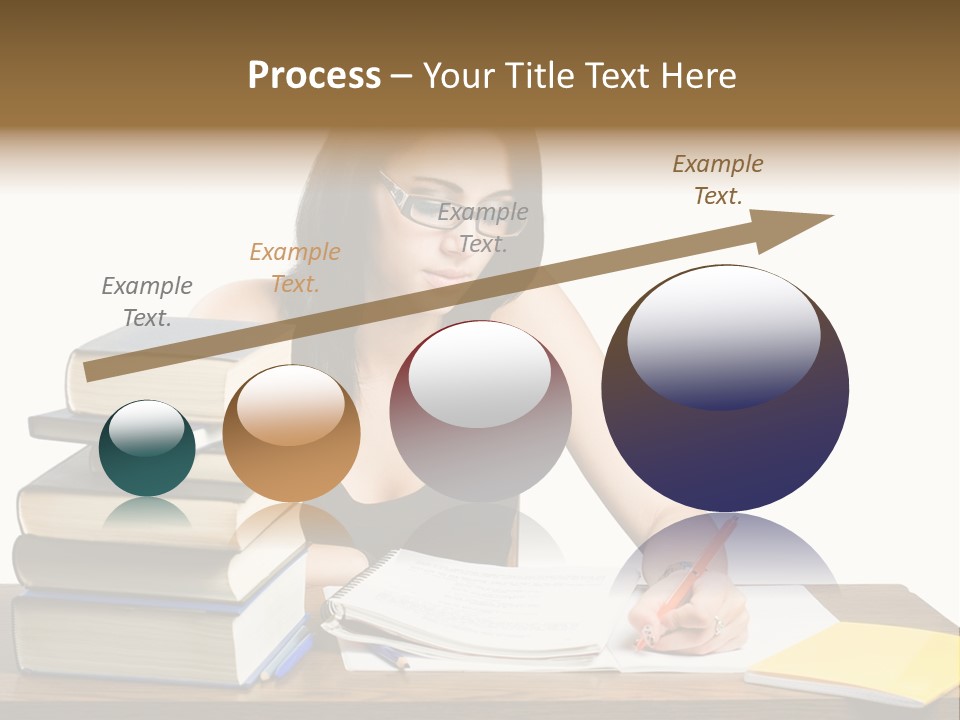 Process – Your Title Text Here

Example Text.

Example Text.

Example Text.

Example Text.